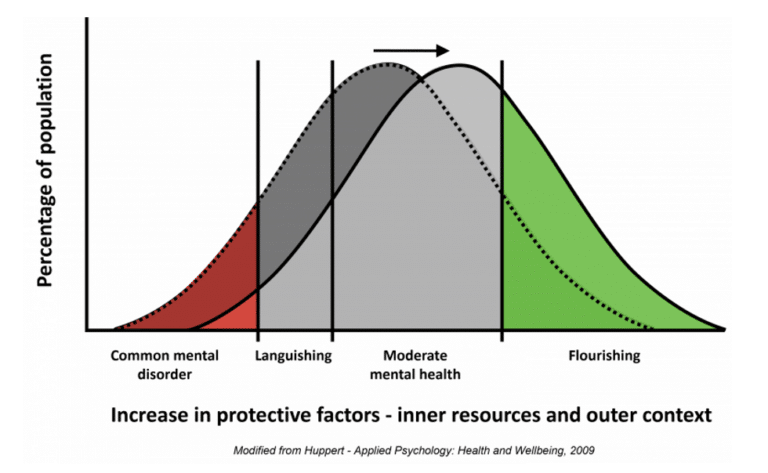 Percentage of population

Common mental disorder

Languishing

Moderate mental health

Flourishing

Increase in protective factors - inner resources and outer context

Modified from Huppert - Applied Psychology: Health and Wellbeing, 2009